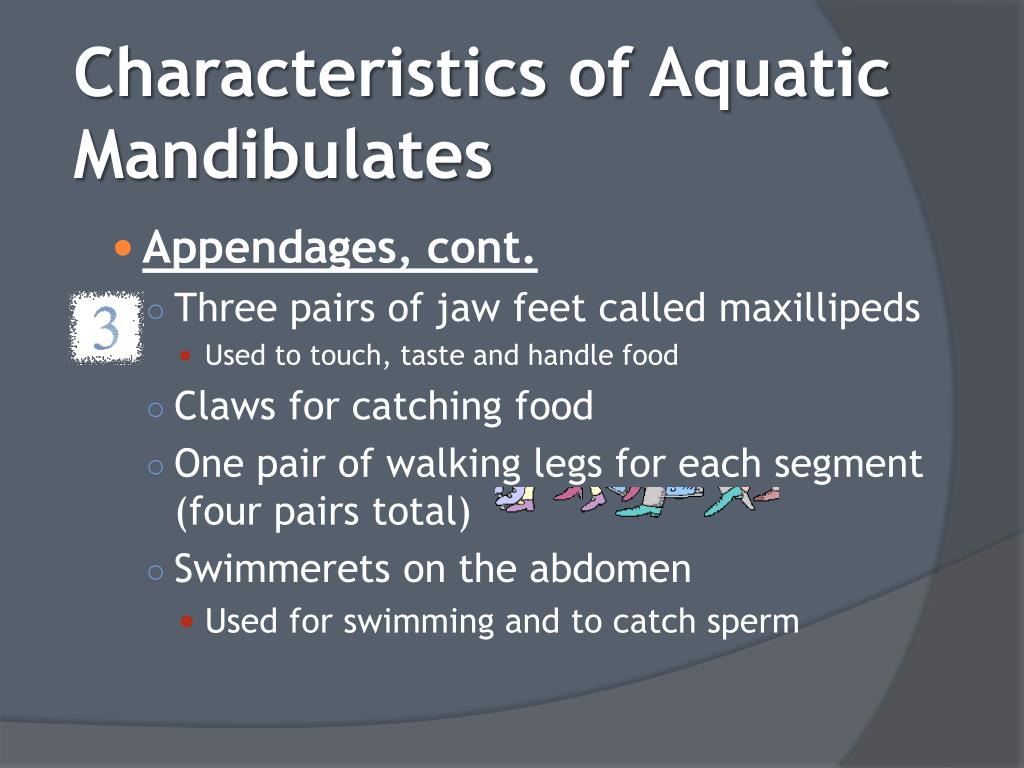 Characteristics of Aquatic Mandibulates

Appendages, cont.

3

Three pairs of jaw feet called maxillipeds

Used to touch, taste and handle food

Claws for catching food

One pair of walking legs for each segment (four pairs total)

Swimmerets on the abdomen

Used for swimming and to catch sperm